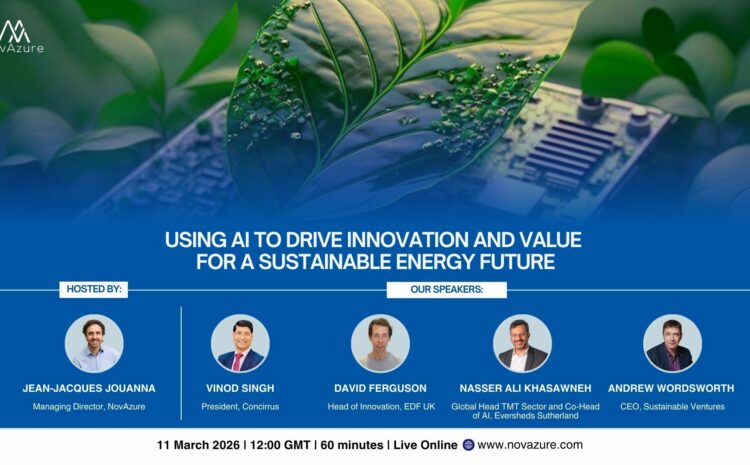 vAzure

USING AI TO DRIVE INNOVATION AND VALUE FOR A SUSTAINABLE ENERGY FUTURE

HOSTED BY:

OUR SPEAKERS:

JEAN-JACQUES JOUANNA
Managing Director, NovAzure

VINOD SINGH
President, Concirrus

DAVID FERGUSON
Head of Innovation, EDF UK

NASSER ALI KHASAWNEH
Global Head TMT Sector and Co-Head of AI, Eversheds Sutherland

ANDREW WORDSWORTH
CEO, Sustainable Ventures

11 March 2026 | 12:00 GMT | 60 minutes | Live Online www.novazure.com